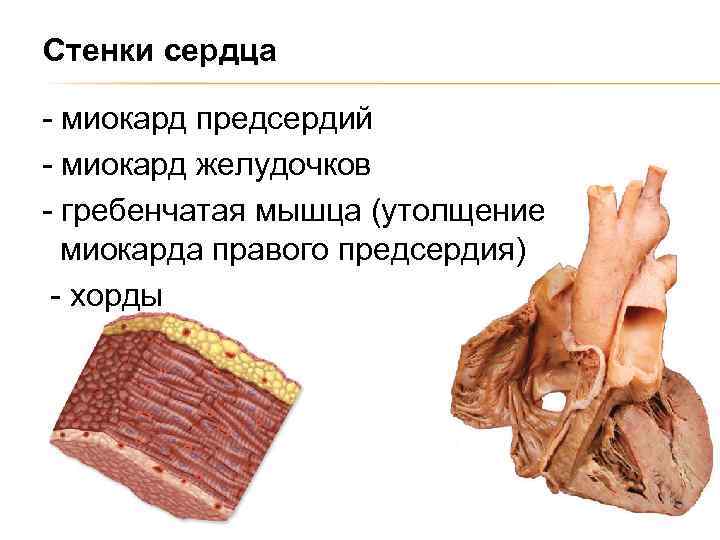 Стенки сердца

- миокард предсердий
- миокард желудочков
- гребенчатая мышца (утолщение миокарда правого предсердия)
- хорды